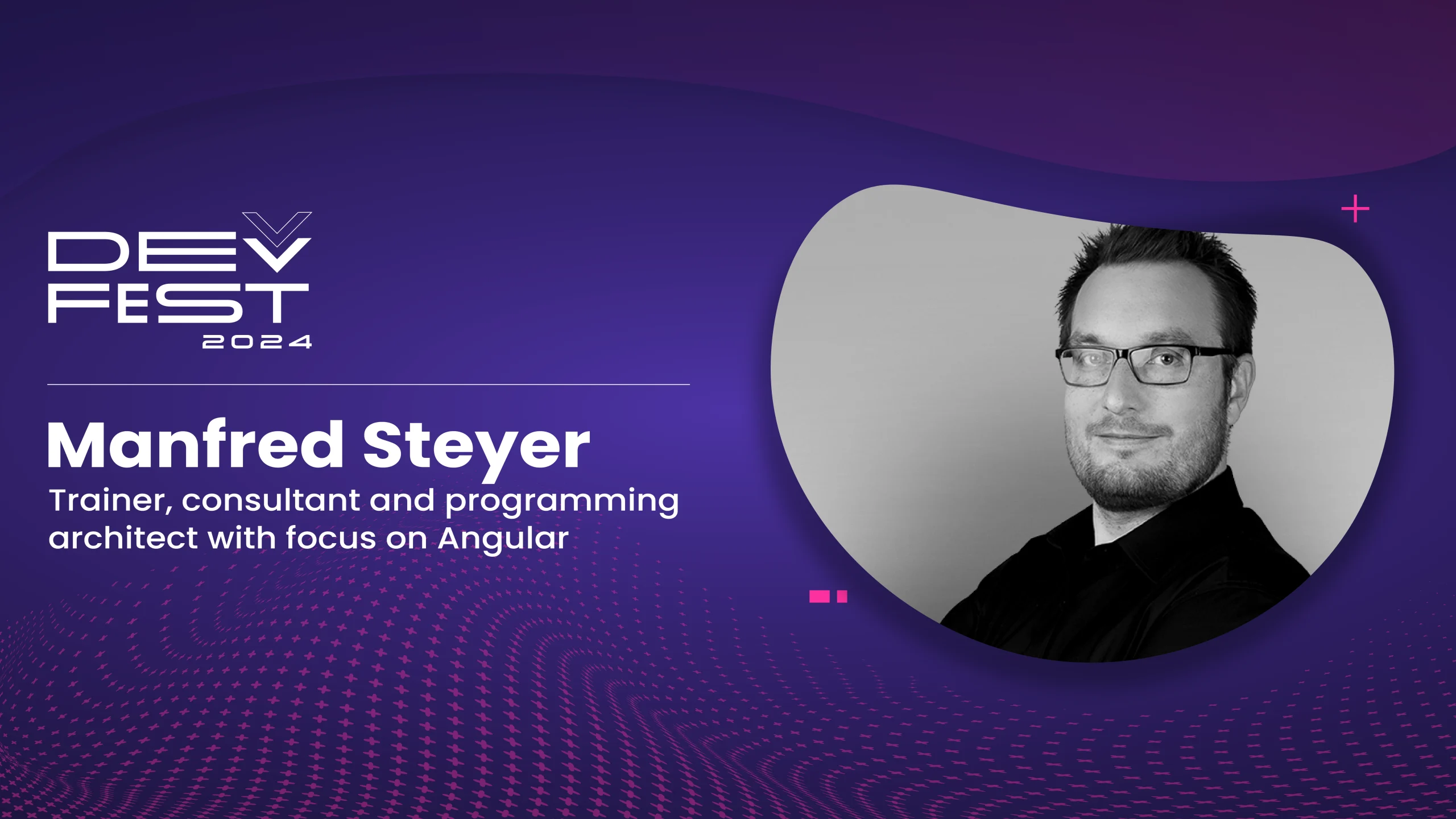 DEV
FEST
2024

Manfred Steyer
Trainer, consultant and programming architect with focus on Angular